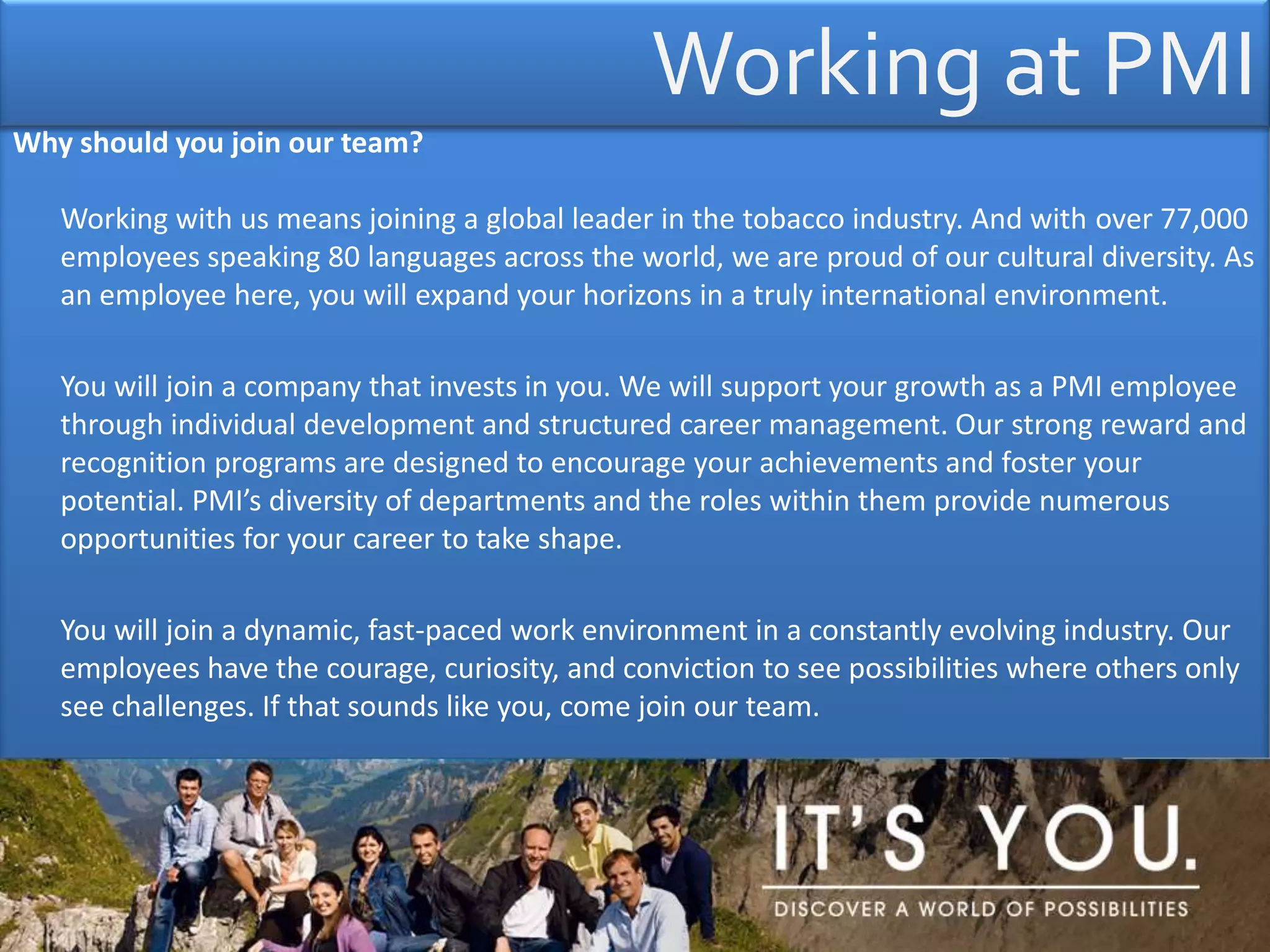 Working at PMI

Why should you join our team?

Working with us means joining a global leader in the tobacco industry. And with over 77,000 employees speaking 80 languages across the world, we are proud of our cultural diversity. As an employee here, you will expand your horizons in a truly international environment.

You will join a company that invests in you. We will support your growth as a PMI employee through individual development and structured career management. Our strong reward and recognition programs are designed to encourage your achievements and foster your potential. PMI's diversity of departments and the roles within them provide numerous opportunities for your career to take shape.

You will join a dynamic, fast-paced work environment in a constantly evolving industry. Our employees have the courage, curiosity, and conviction to see possibilities where others only see challenges. If that sounds like you, come join our team.

IT'S YOU.

DISCOVER A WORLD OF POSSIBILITIES